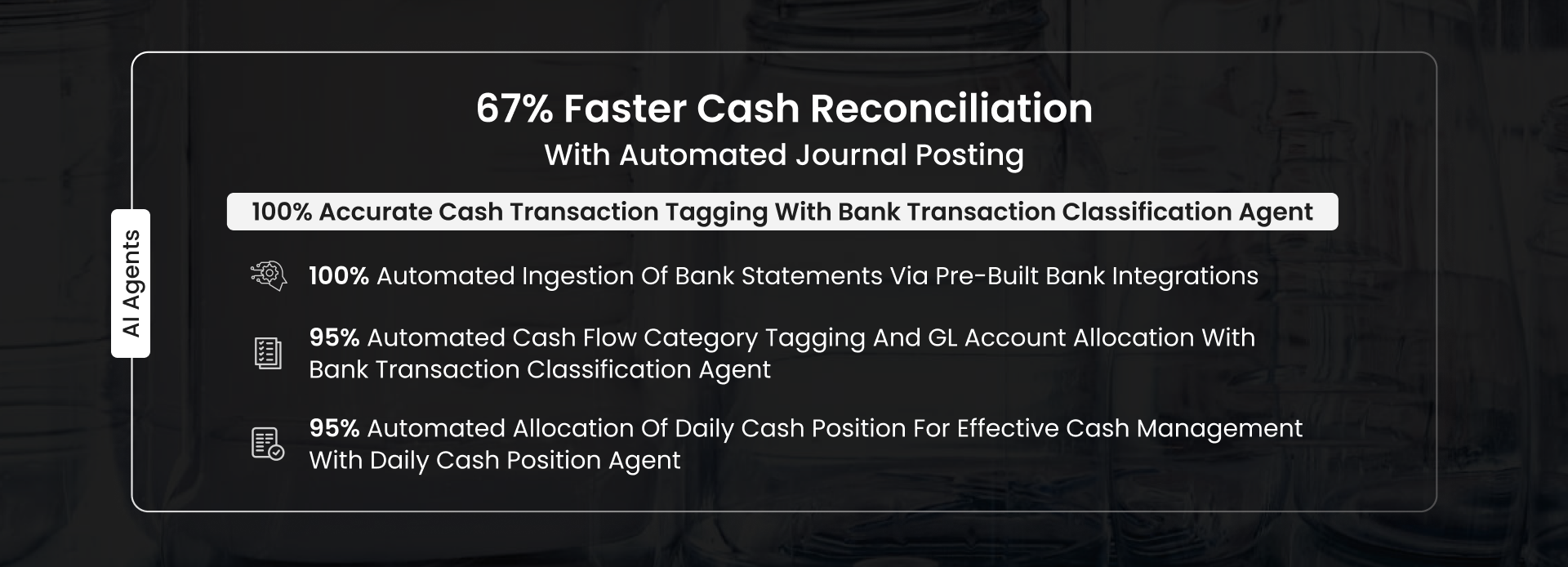 AI Agents

67% Faster Cash Reconciliation

With Automated Journal Posting

100% Accurate Cash Transaction Tagging With Bank Transaction Classification Agent

100% Automated Ingestion Of Bank Statements Via Pre-Built Bank Integrations

95% Automated Cash Flow Category Tagging And GL Account Allocation With Bank Transaction Classification Agent

95% Automated Allocation Of Daily Cash Position For Effective Cash Management With Daily Cash Position Agent